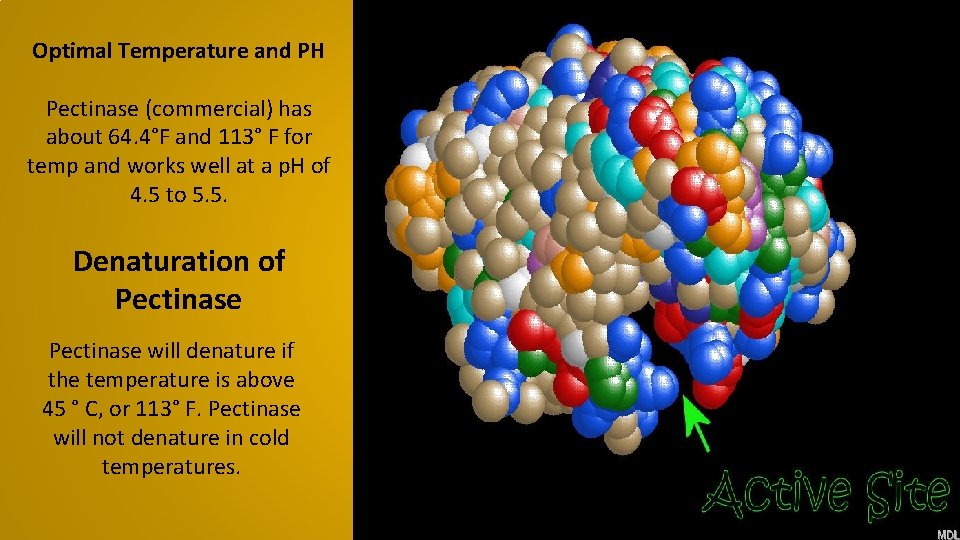 Optimal Temperature and PH

Pectinase (commercial) has about 64.4°F and 113° F for temp and works well at a pH of 4.5 to 5.5.

Denaturation of Pectinase

Pectinase will denature if the temperature is above 45 ° C, or 113° F. Pectinase will not denature in cold temperatures.

Active Site

MDL